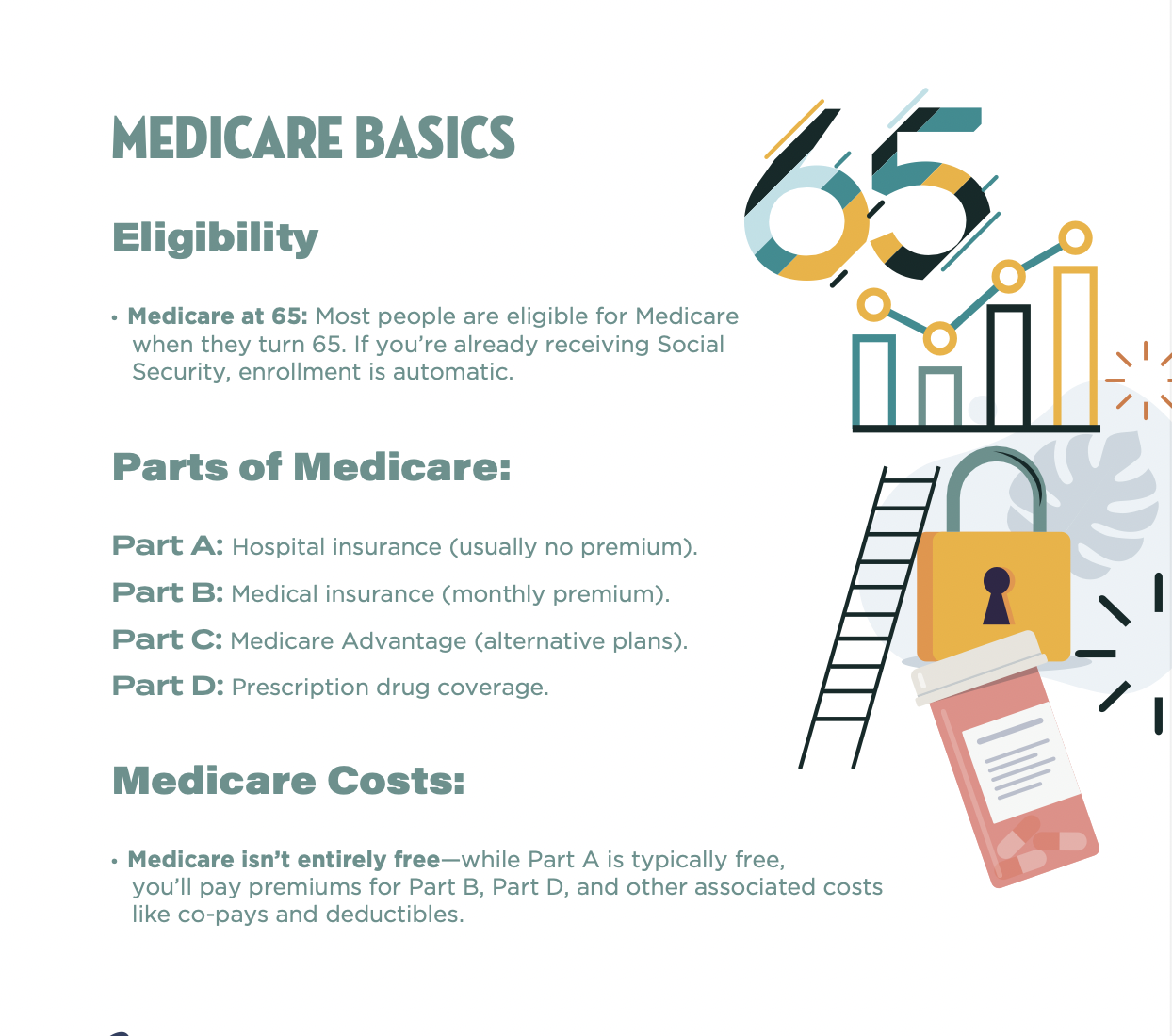 MEDICARE BASICS

Eligibility

• Medicare at 65: Most people are eligible for Medicare when they turn 65. If you're already receiving Social Security, enrollment is automatic.

Parts of Medicare:

Part A: Hospital insurance (usually no premium).

Part B: Medical insurance (monthly premium).

Part C: Medicare Advantage (alternative plans).

Part D: Prescription drug coverage.

Medicare Costs:

• Medicare isn't entirely free—while Part A is typically free, you'll pay premiums for Part B, Part D, and other associated costs like co-pays and deductibles.

65